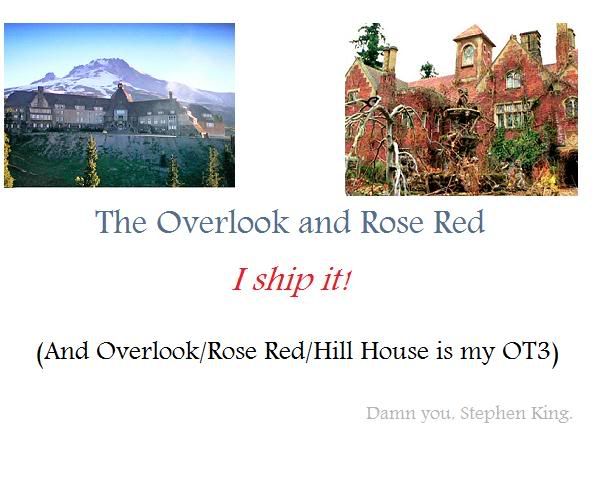 The Overlook and Rose Red

I ship it!

(And Overlook/Rose Red/Hill House is my OT3)

Damn you, Stephen King.